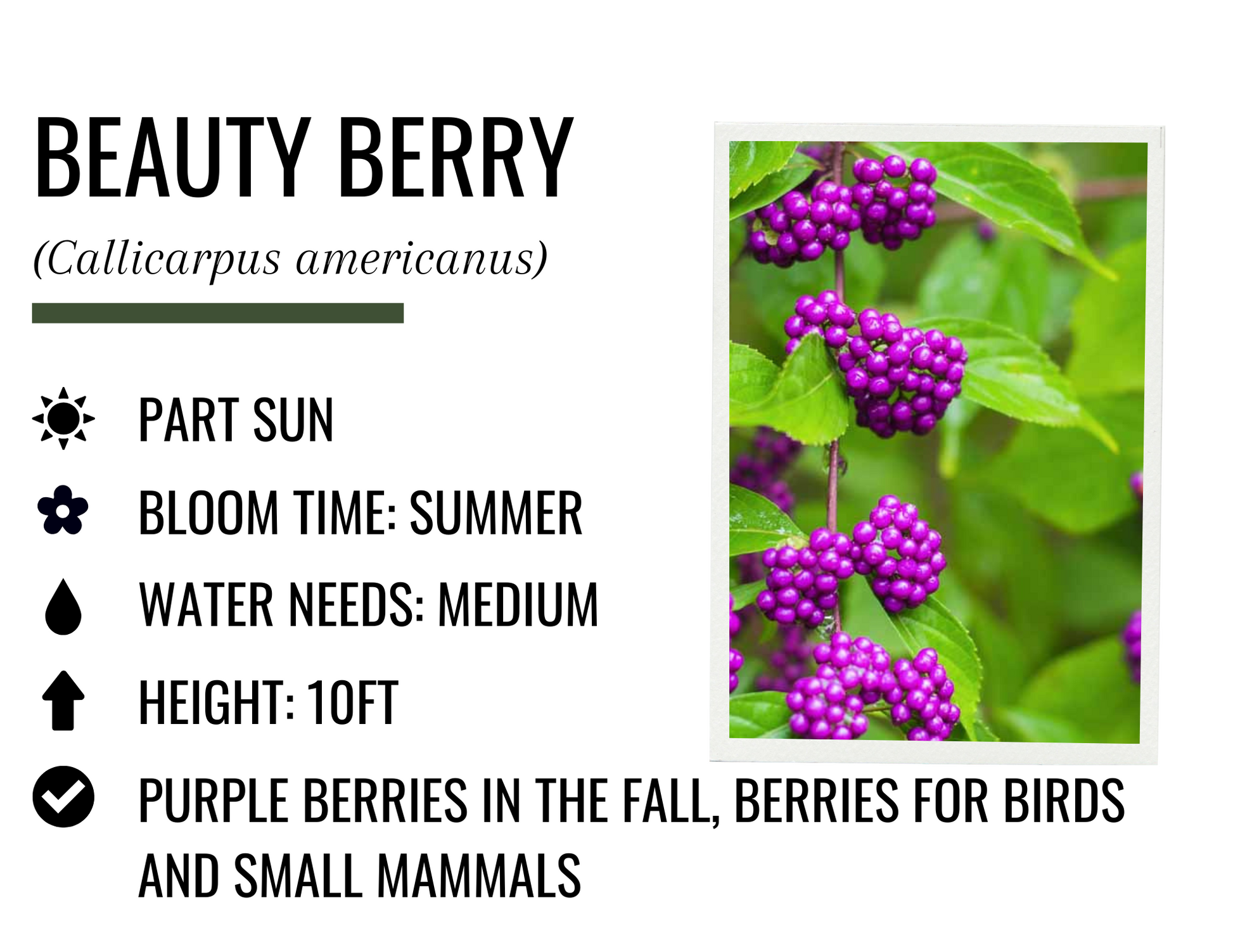 BEAUTY BERRY

(Callicarpus americanus)

PART SUN

BLOOM TIME: SUMMER

WATER NEEDS: MEDIUM

HEIGHT: 10FT

PURPLE BERRIES IN THE FALL, BERRIES FOR BIRDS AND SMALL MAMMALS